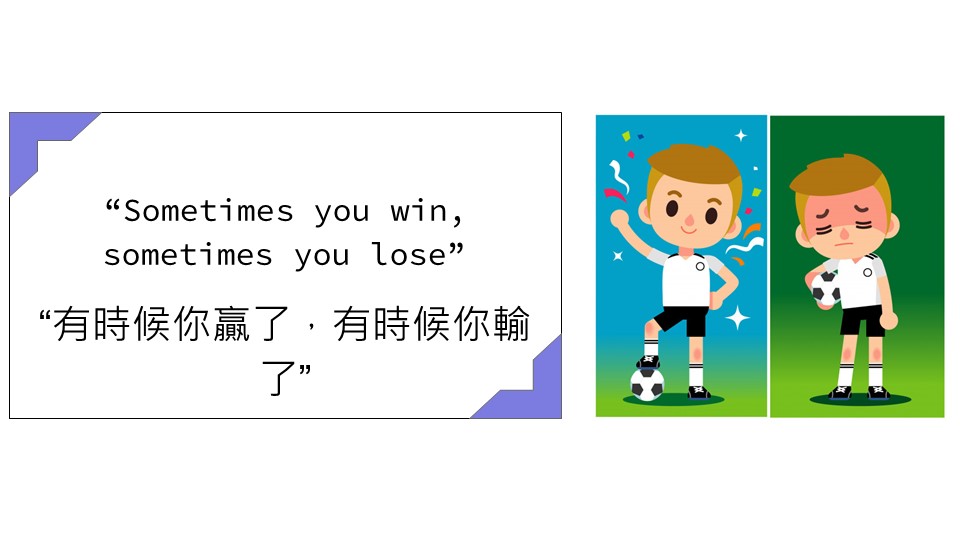 “Sometimes you win, sometimes you lose”

“有時候你贏了，有時候你輸了”